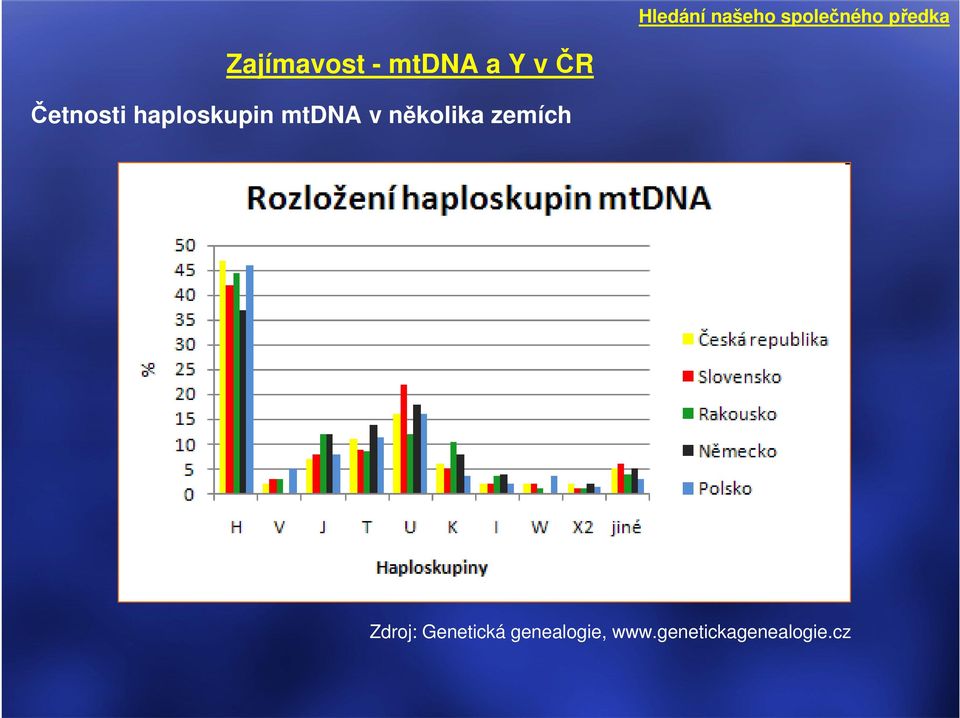 Hledání našeho společného předka

Zajímavost - mtDNA a Y v ČR

Četnosti haploskupin mtDNA v několika zemích

Rozložení haploskupin mtDNA

50
45
40
35
30
25
20
15
10
5
0

%

H V J T U K I W X2 jiné

Haploskupiny

Česká republika
Slovensko
Rakousko
Německo
Polsko

Zdroj: Genetická genealogie, www.genetickagenealogie.cz